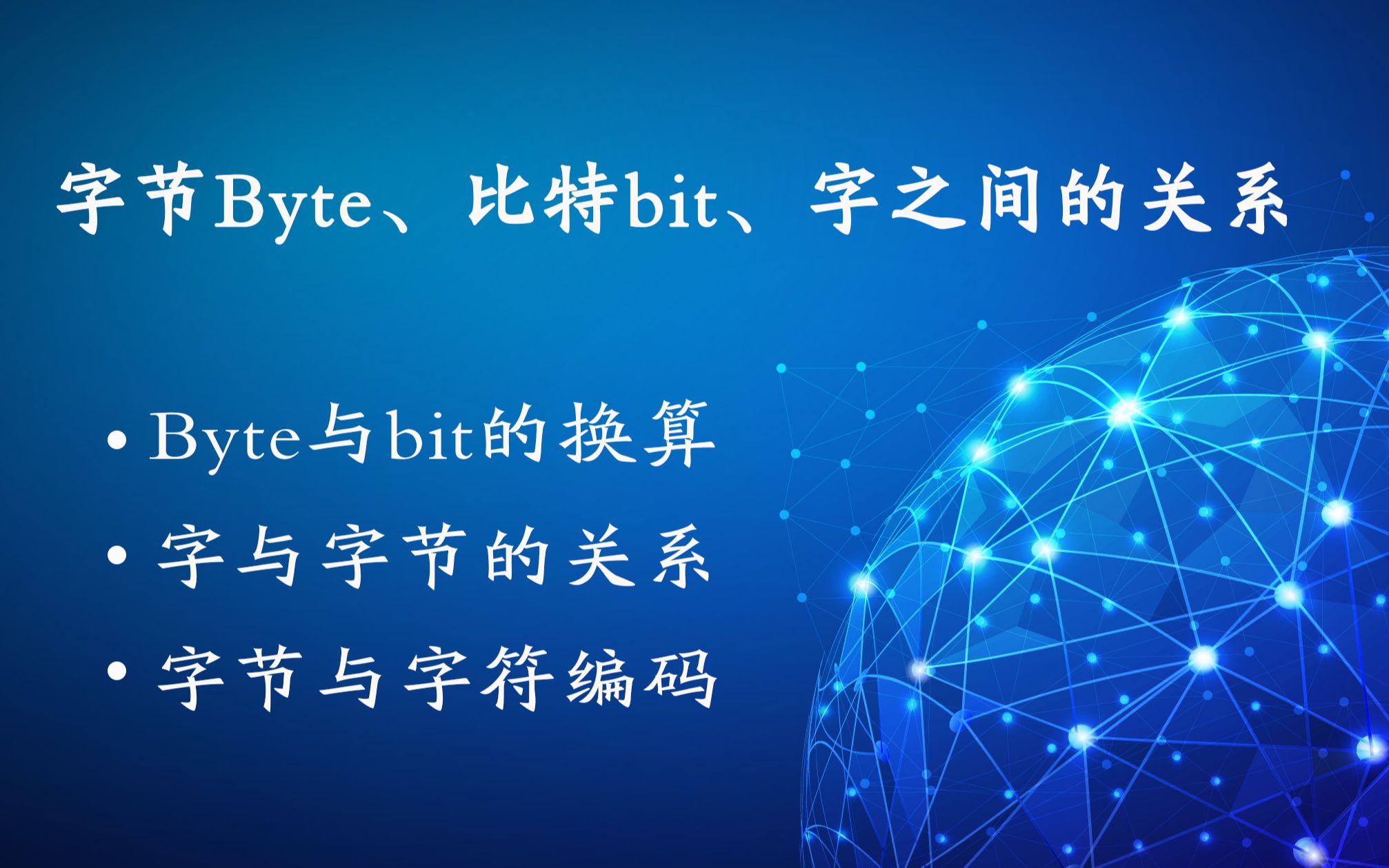 字节Byte、比特bit、字之间的关系

• Byte与bit的换算
• 字与字节的关系
• 字节与字符编码